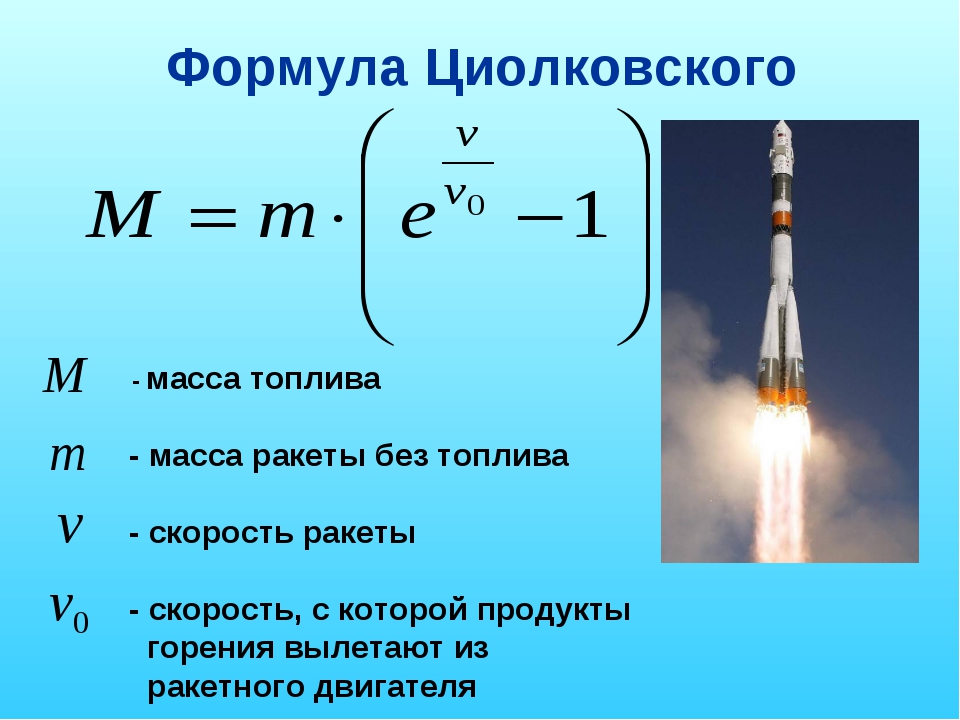 Формула Циолковского

$M = m \cdot \left( e^{\frac{v}{v_0}} - 1 \right)$

$M$ - масса топлива

$m$ - масса ракеты без топлива

$v$ - скорость ракеты

$v_0$ - скорость, с которой продукты горения вылетают из ракетного двигателя